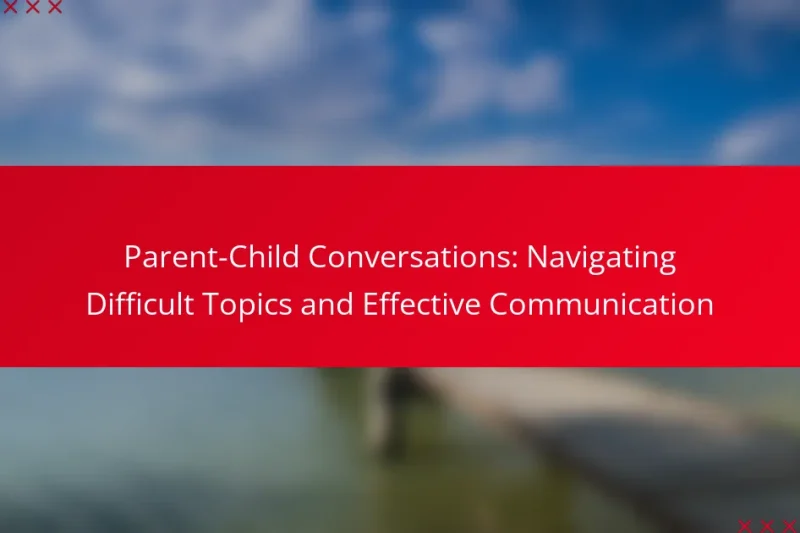 Parent-Child Conversations: Navigating Difficult Topics and Effective Communication